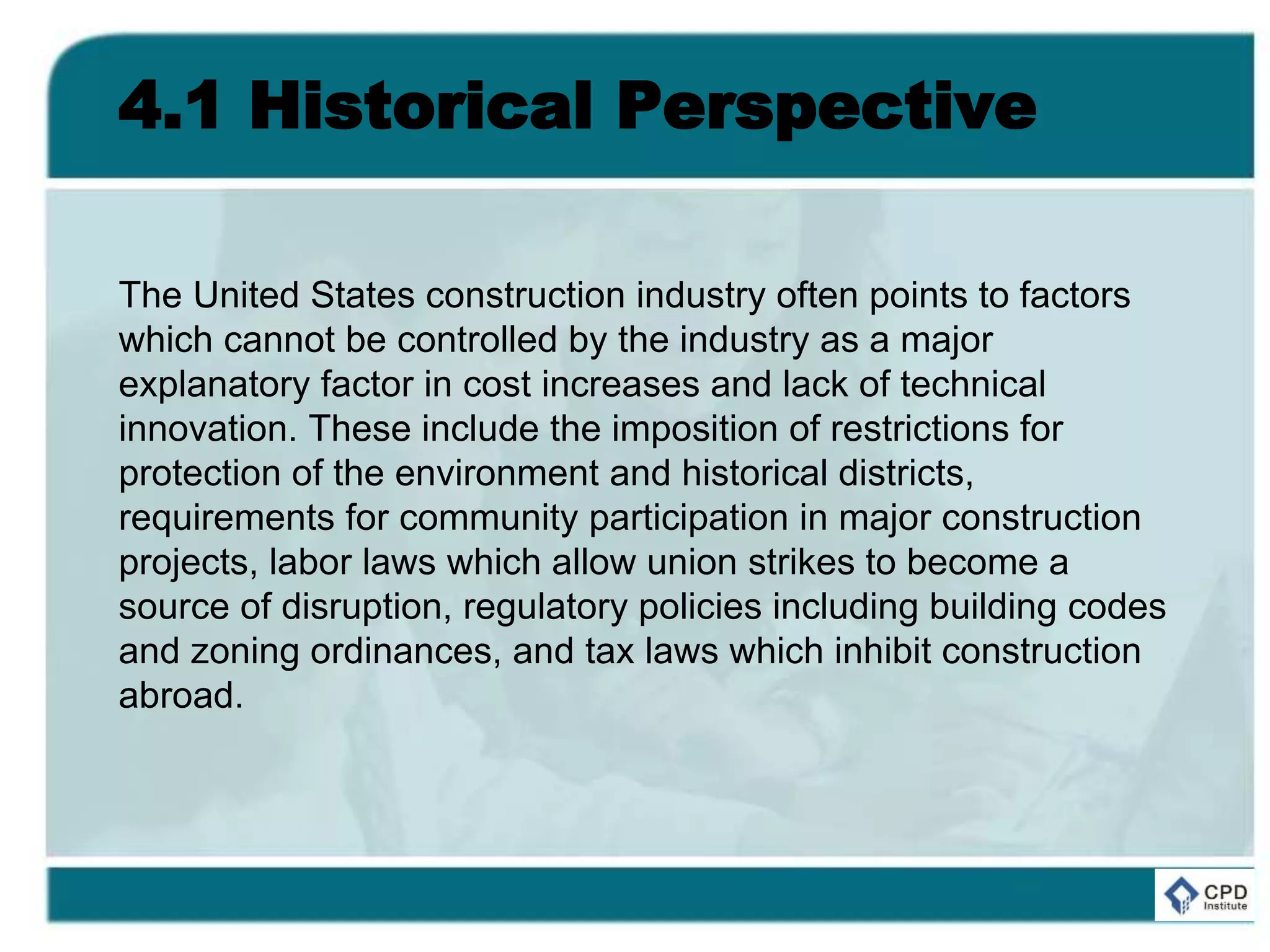 4.1 Historical Perspective

The United States construction industry often points to factors which cannot be controlled by the industry as a major explanatory factor in cost increases and lack of technical innovation. These include the imposition of restrictions for protection of the environment and historical districts, requirements for community participation in major construction projects, labor laws which allow union strikes to become a source of disruption, regulatory policies including building codes and zoning ordinances, and tax laws which inhibit construction abroad.

CPD Institute